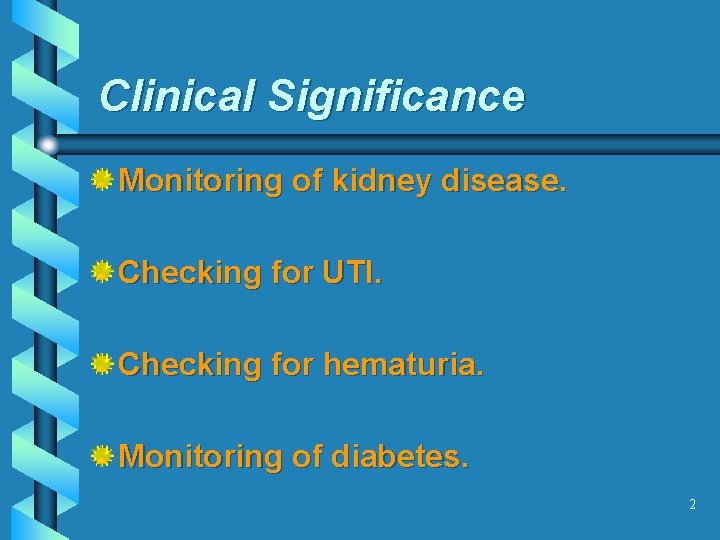 Clinical Significance

Monitoring of kidney disease.

Checking for UTI.

Checking for hematuria.

Monitoring of diabetes.

2